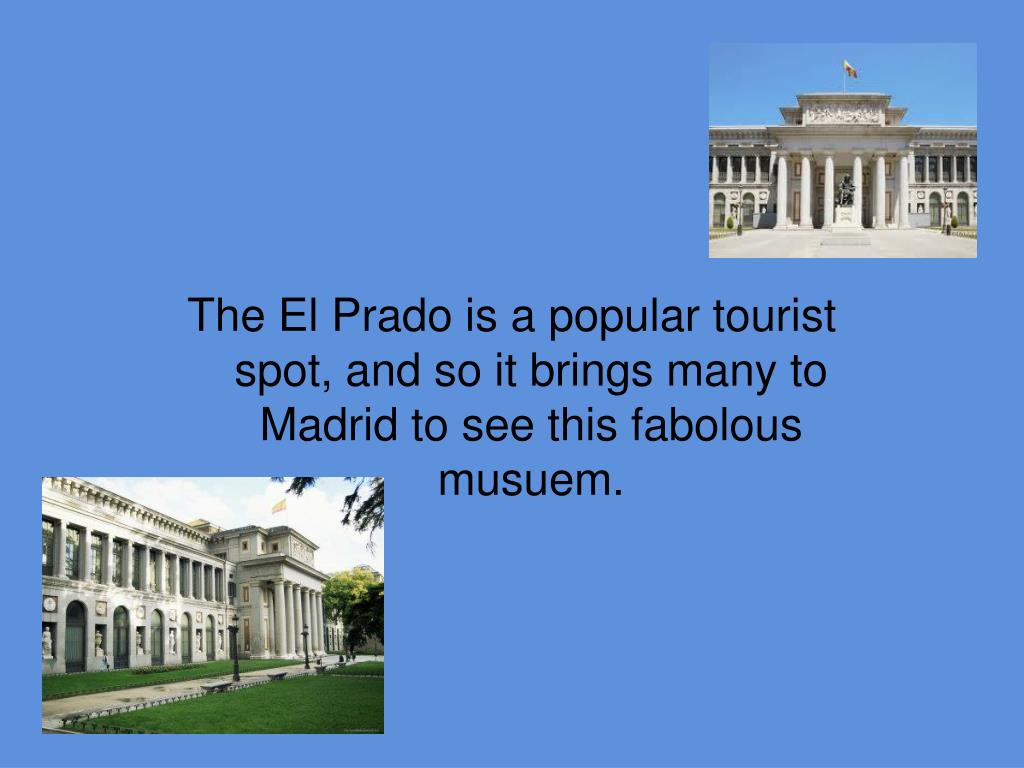 The El Prado is a popular tourist spot, and so it brings many to Madrid to see this fabolous musuem.